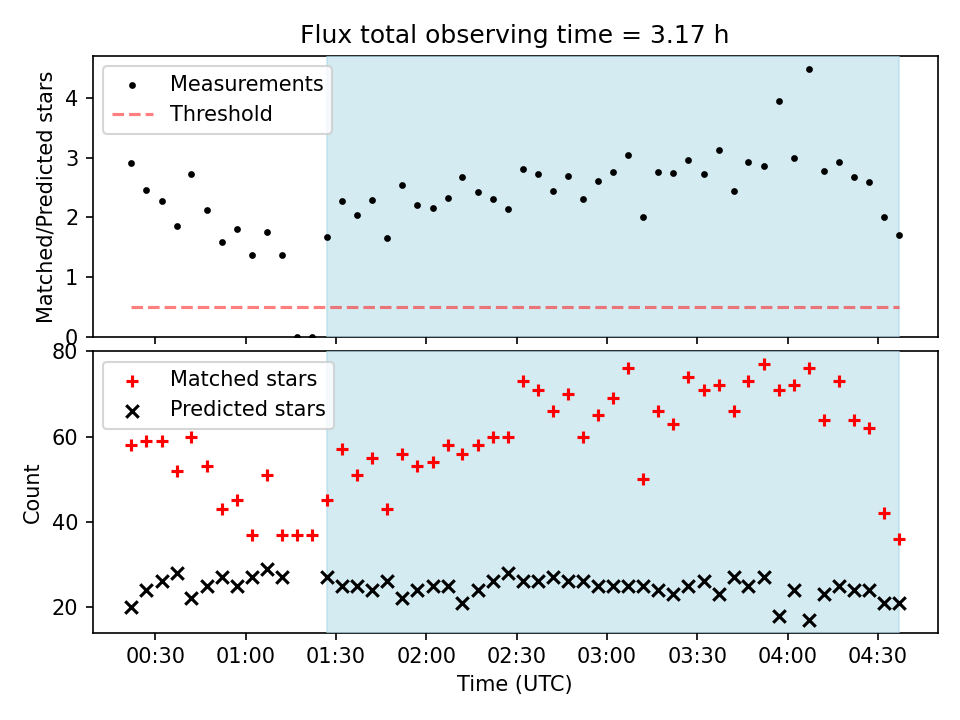 Flux total observing time = 3.17 h

Measurements
Threshold

Matched/Predicted stars

4
3
2
1
0

Matched stars
Predicted stars

Count

80
60
40
20

00:30
01:00
01:30
02:00
02:30
03:00
03:30
04:00
04:30

Time (UTC)